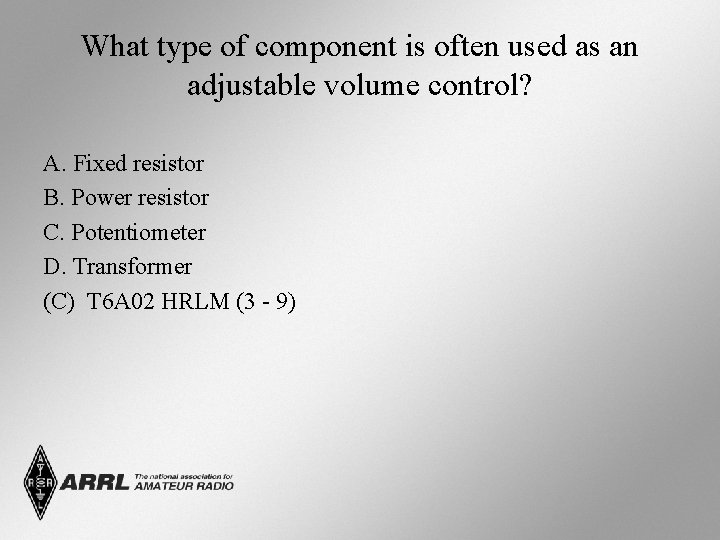 What type of component is often used as an adjustable volume control?

A. Fixed resistor
B. Power resistor
C. Potentiometer
D. Transformer
(C) T6A02 HRLM (3 - 9)

ARRL The national association for AMATEUR RADIO